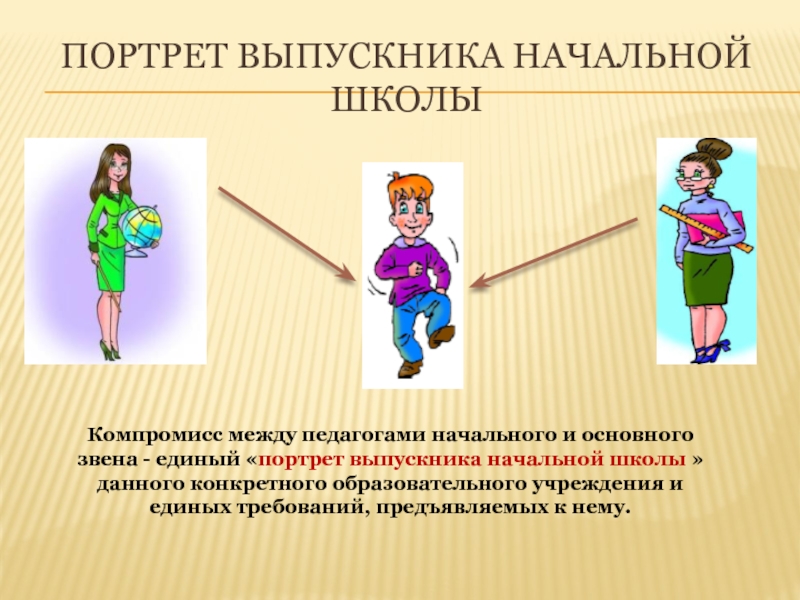 ПОРТРЕТ ВЫПУСКНИКА НАЧАЛЬНОЙ ШКОЛЫ

Компромисс между педагогами начального и основного звена - единый «портрет выпускника начальной школы » данного конкретного образовательного учреждения и единых требований, предъявляемых к нему.